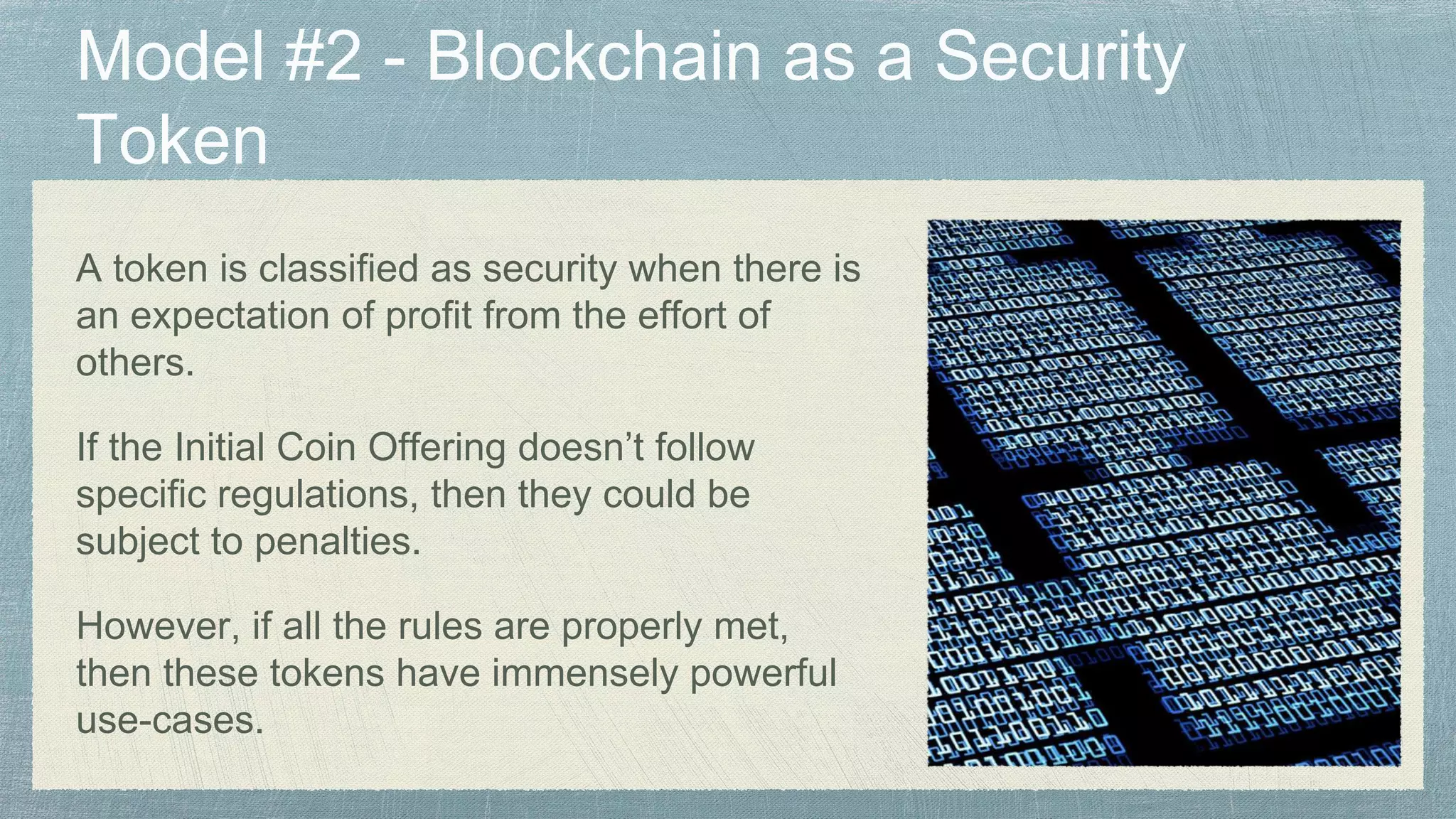 Model #2 - Blockchain as a Security Token

A token is classified as security when there is an expectation of profit from the effort of others.

If the Initial Coin Offering doesn’t follow specific regulations, then they could be subject to penalties.

However, if all the rules are properly met, then these tokens have immensely powerful use-cases.